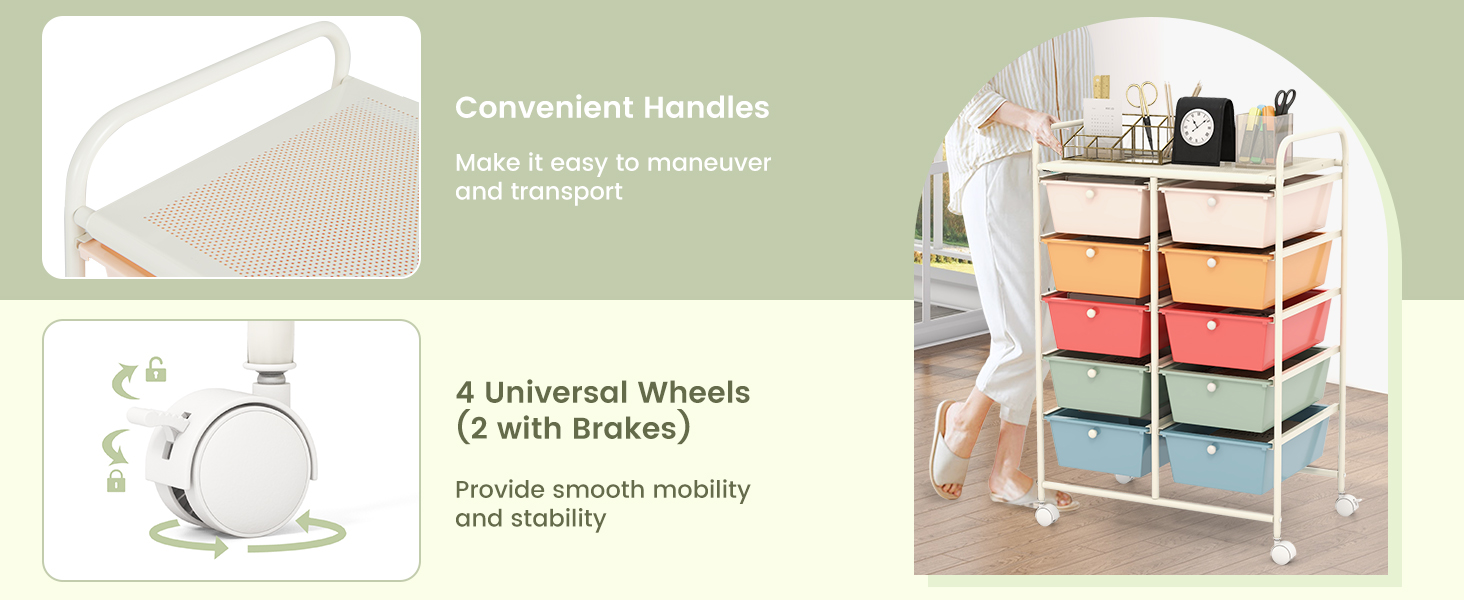 Convenient Handles

Make it easy to maneuver and transport

4 Universal Wheels (2 with Brakes)

Provide smooth mobility and stability